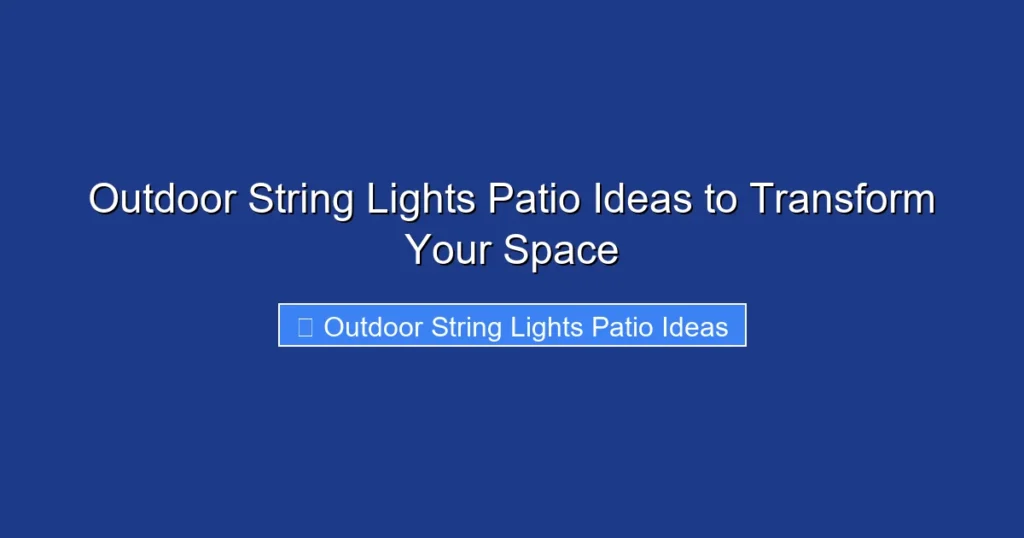 Outdoor String Lights Patio Ideas to Transform Your Space

Outdoor String Lights Patio Ideas